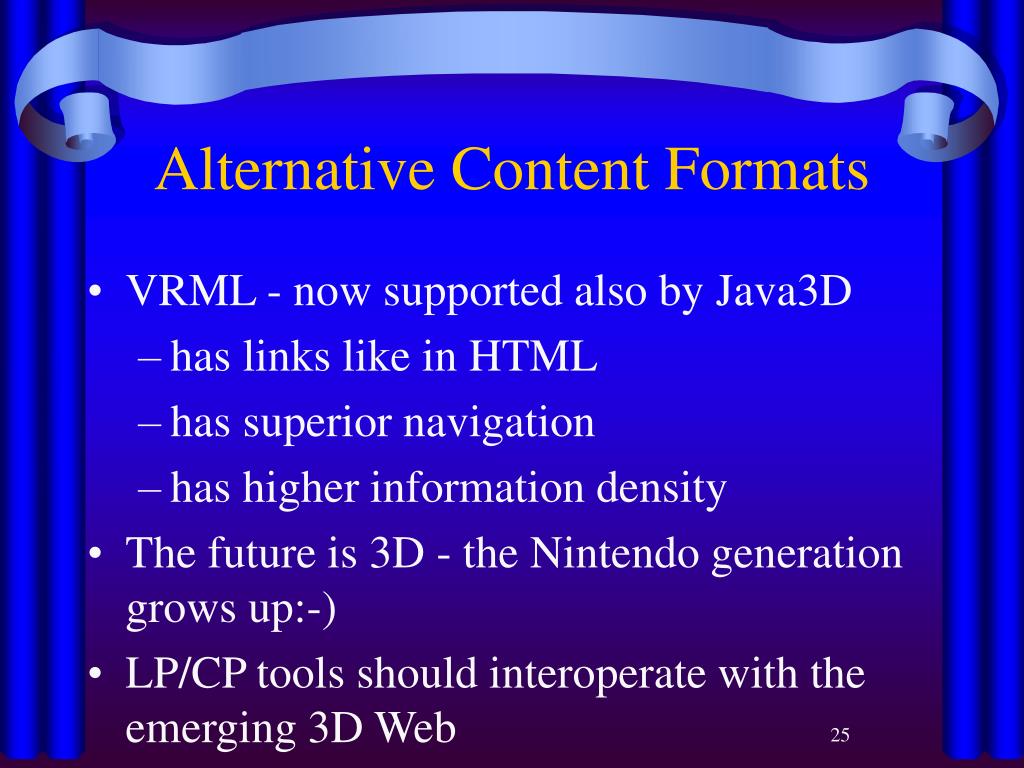 Alternative Content Formats

• VRML - now supported also by Java3D
– has links like in HTML
– has superior navigation
– has higher information density
• The future is 3D - the Nintendo generation grows up:-)
• LP/CP tools should interoperate with the emerging 3D Web

25